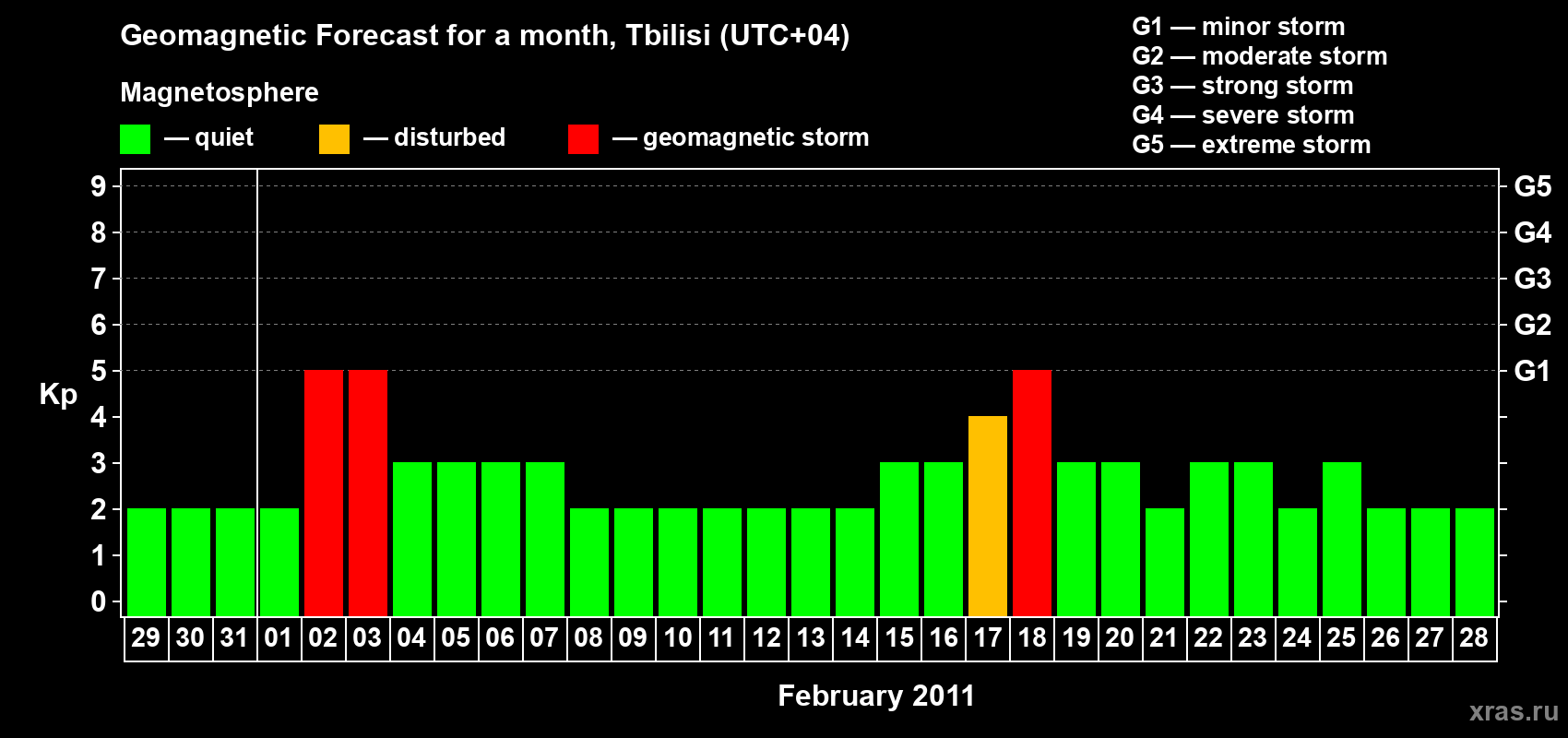 Geomagnetic Forecast for a month, Tbilisi (UTC+04)

Magnetosphere

— quiet — disturbed — geomagnetic storm

G1 — minor storm
G2 — moderate storm
G3 — strong storm
G4 — severe storm
G5 — extreme storm

Kp

9
8
7
6
5
4
3
2
1
0

G5
G4
G3
G2
G1

29 30 31 01 02 03 04 05 06 07 08 09 10 11 12 13 14 15 16 17 18 19 20 21 22 23 24 25 26 27 28

February 2011

xras.ru